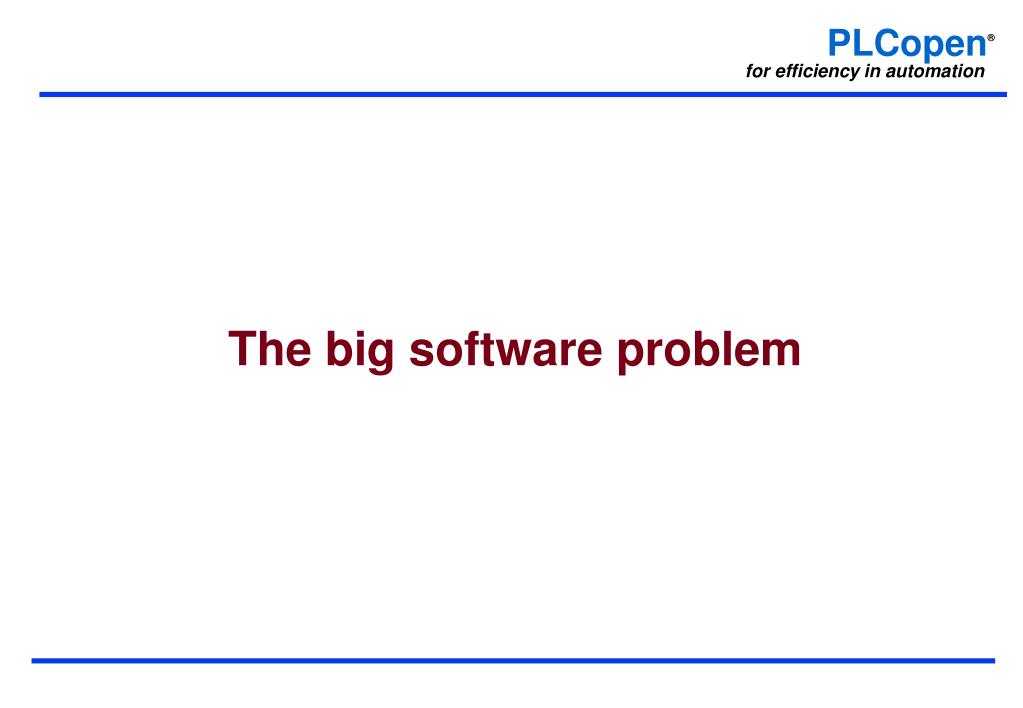 PLCopen®
for efficiency in automation

The big software problem